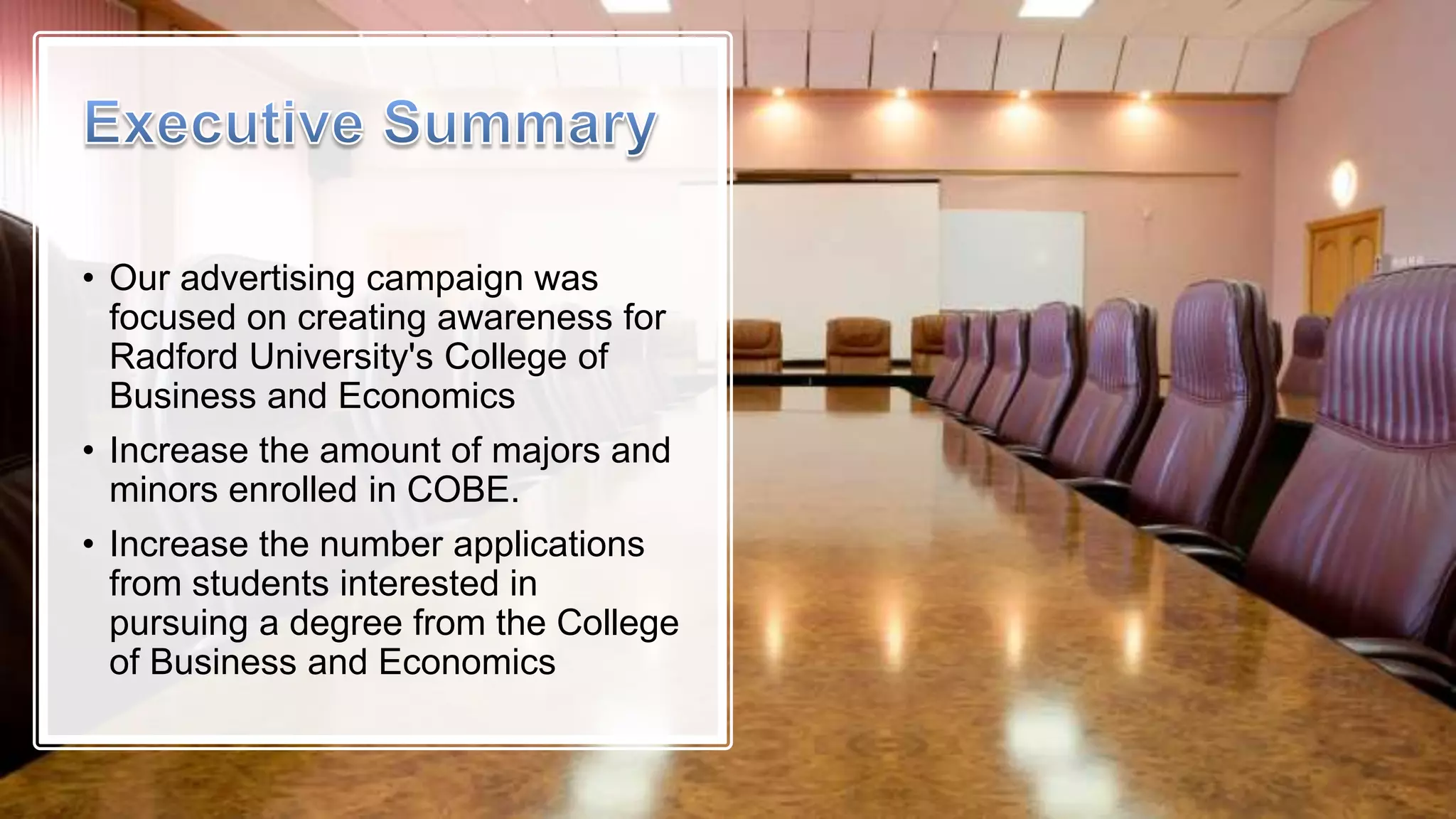 Executive Summary

• Our advertising campaign was focused on creating awareness for Radford University's College of Business and Economics

• Increase the amount of majors and minors enrolled in COBE.

• Increase the number applications from students interested in pursuing a degree from the College of Business and Economics